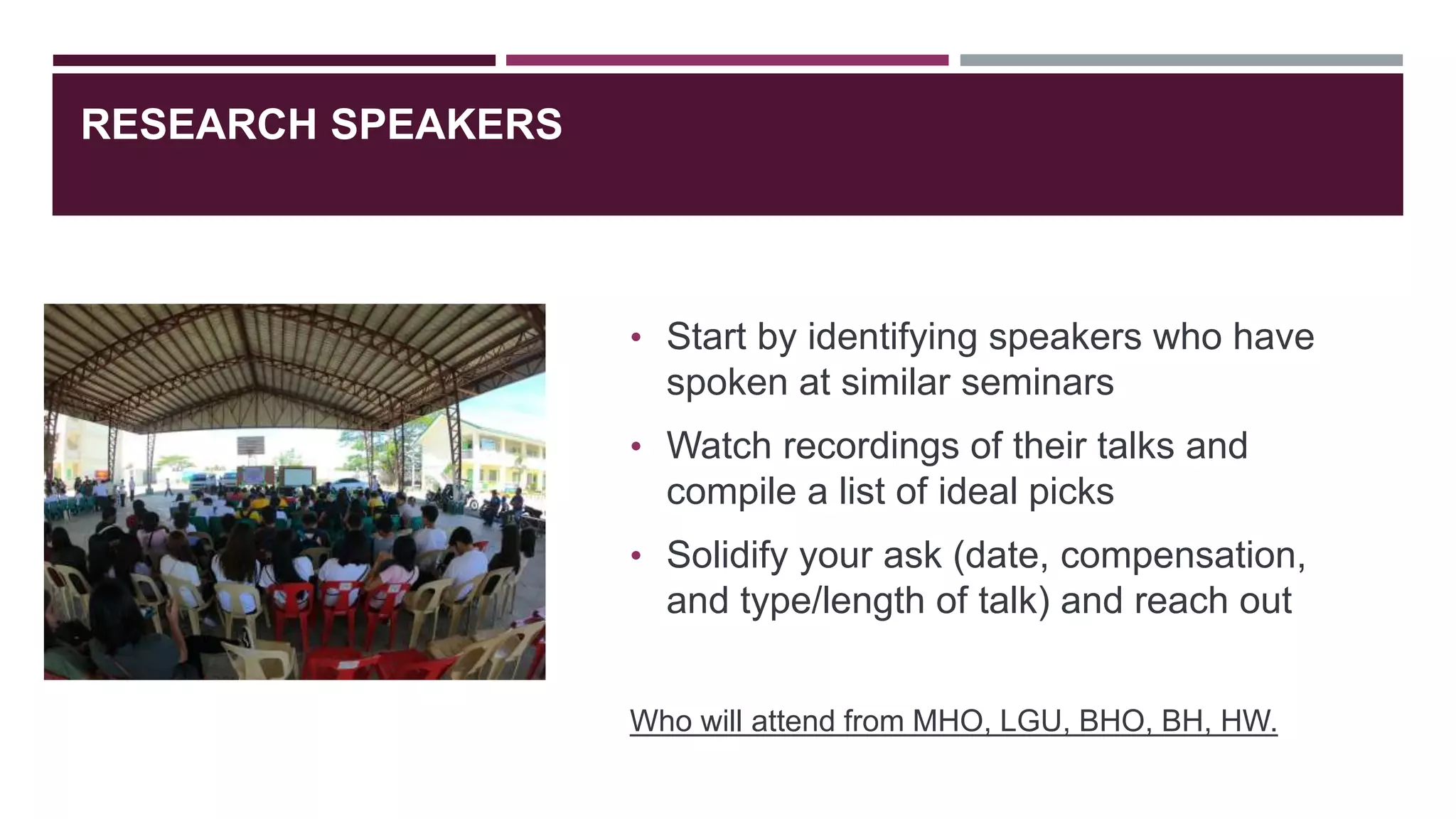 RESEARCH SPEAKERS

• Start by identifying speakers who have spoken at similar seminars

• Watch recordings of their talks and compile a list of ideal picks

• Solidify your ask (date, compensation, and type/length of talk) and reach out

Who will attend from MHO, LGU, BHO, BH, HW.